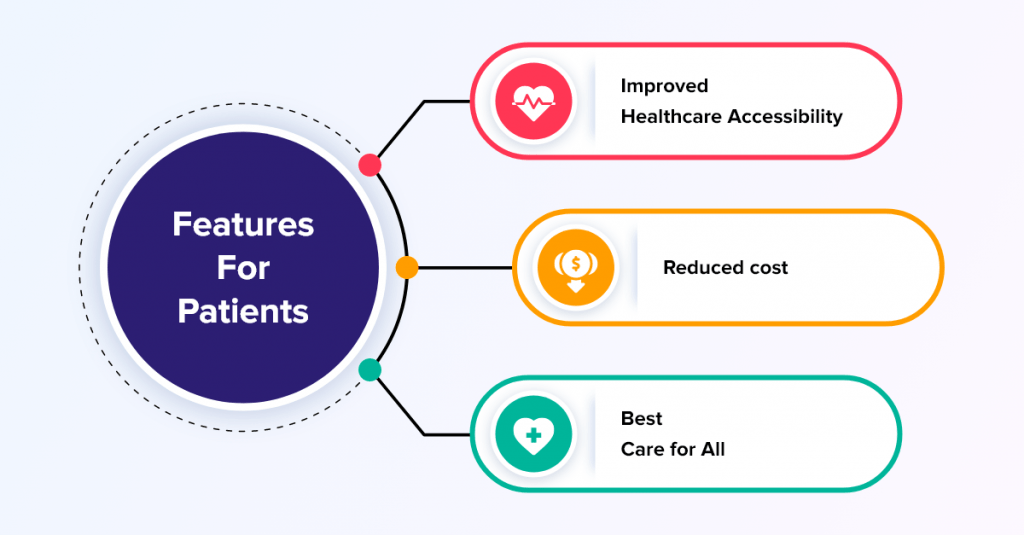 Features For Patients

Improved Healthcare Accessibility

Reduced cost

Best Care for All